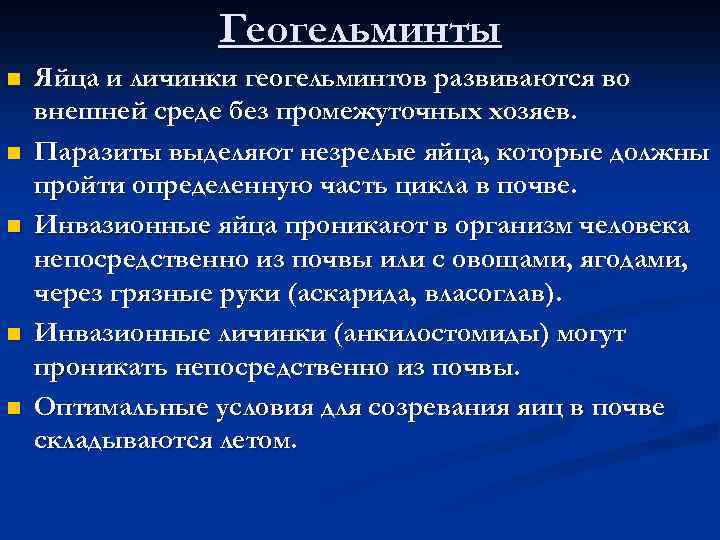 Геогельминты

Яйца и личинки геогельминтов развиваются во внешней среде без промежуточных хозяев.

Паразиты выделяют незрелые яйца, которые должны пройти определенную часть цикла в почве.

Инвазионные яйца проникают в организм человека непосредственно из почвы или с овощами, ягодами, через грязные руки (аскарида, власоглав).

Инвазионные личинки (анкилостомиды) могут проникать непосредственно из почвы.

Оптимальные условия для созревания яиц в почве складываются летом.